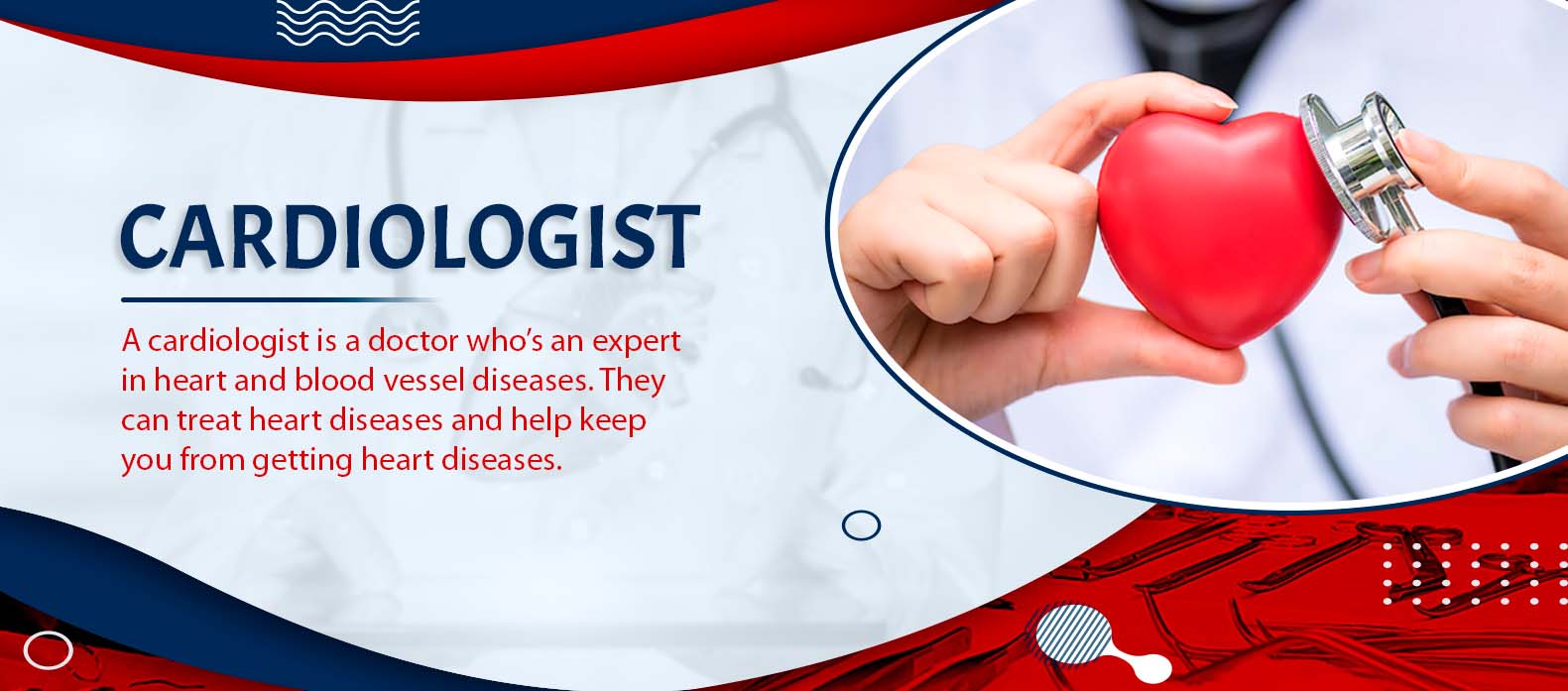 CARDIOLOGIST

A cardiologist is a doctor who's an expert in heart and blood vessel diseases. They can treat heart diseases and help keep you from getting heart diseases.